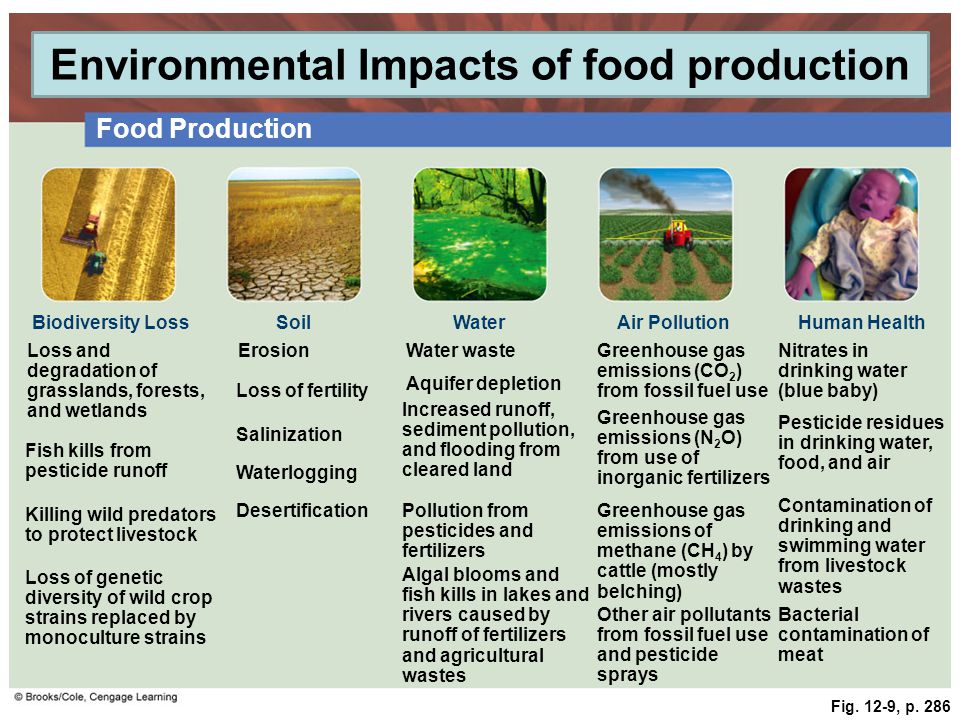 Environmental Impacts of food production

Food Production

Biodiversity Loss

Loss and degradation of grasslands, forests, and wetlands

Fish kills from pesticide runoff

Killing wild predators to protect livestock

Loss of genetic diversity of wild crop strains replaced by monoculture strains

Soil

Erosion

Loss of fertility

Salinization

Waterlogging

Desertification

Water

Water waste

Aquifer depletion

Increased runoff, sediment pollution, and flooding from cleared land

Pollution from pesticides and fertilizers

Algal blooms and fish kills in lakes and rivers caused by runoff of fertilizers and agricultural wastes

Air Pollution

Greenhouse gas emissions ($CO_2$) from fossil fuel use

Greenhouse gas emissions ($N_2O$) from use of inorganic fertilizers

Greenhouse gas emissions of methane ($CH_4$) by cattle (mostly belching)

Other air pollutants from fossil fuel use and pesticide sprays

Human Health

Nitrates in drinking water (blue baby)

Pesticide residues in drinking water, food, and air

Contamination of drinking and swimming water from livestock wastes

Bacterial contamination of meat

© Brooks/Cole, Cengage Learning

Fig. 12-9, p. 286